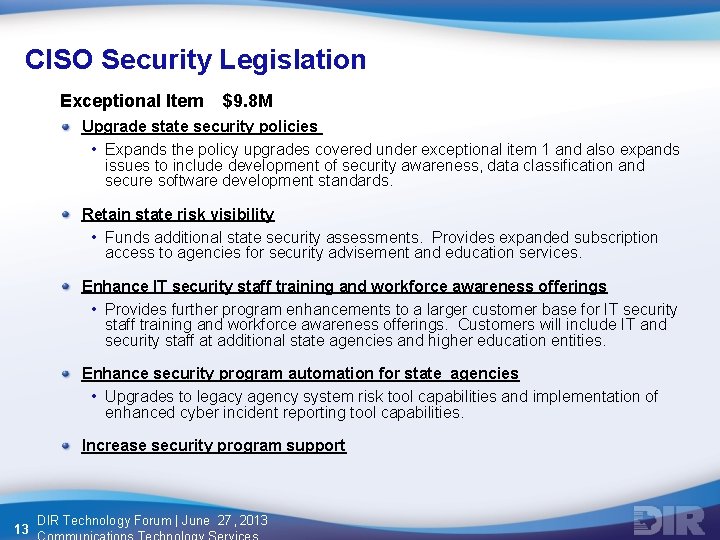 CISO Security Legislation

Exceptional Item $9.8M

Upgrade state security policies

• Expands the policy upgrades covered under exceptional item 1 and also expands issues to include development of security awareness, data classification and secure software development standards.

Retain state risk visibility

• Funds additional state security assessments. Provides expanded subscription access to agencies for security advisement and education services.

Enhance IT security staff training and workforce awareness offerings

• Provides further program enhancements to a larger customer base for IT security staff training and workforce awareness offerings. Customers will include IT and security staff at additional state agencies and higher education entities.

Enhance security program automation for state agencies

• Upgrades to legacy agency system risk tool capabilities and implementation of enhanced cyber incident reporting tool capabilities.

Increase security program support

13 DIR Technology Forum | June 27, 2013
Communications Technology Services

DIR